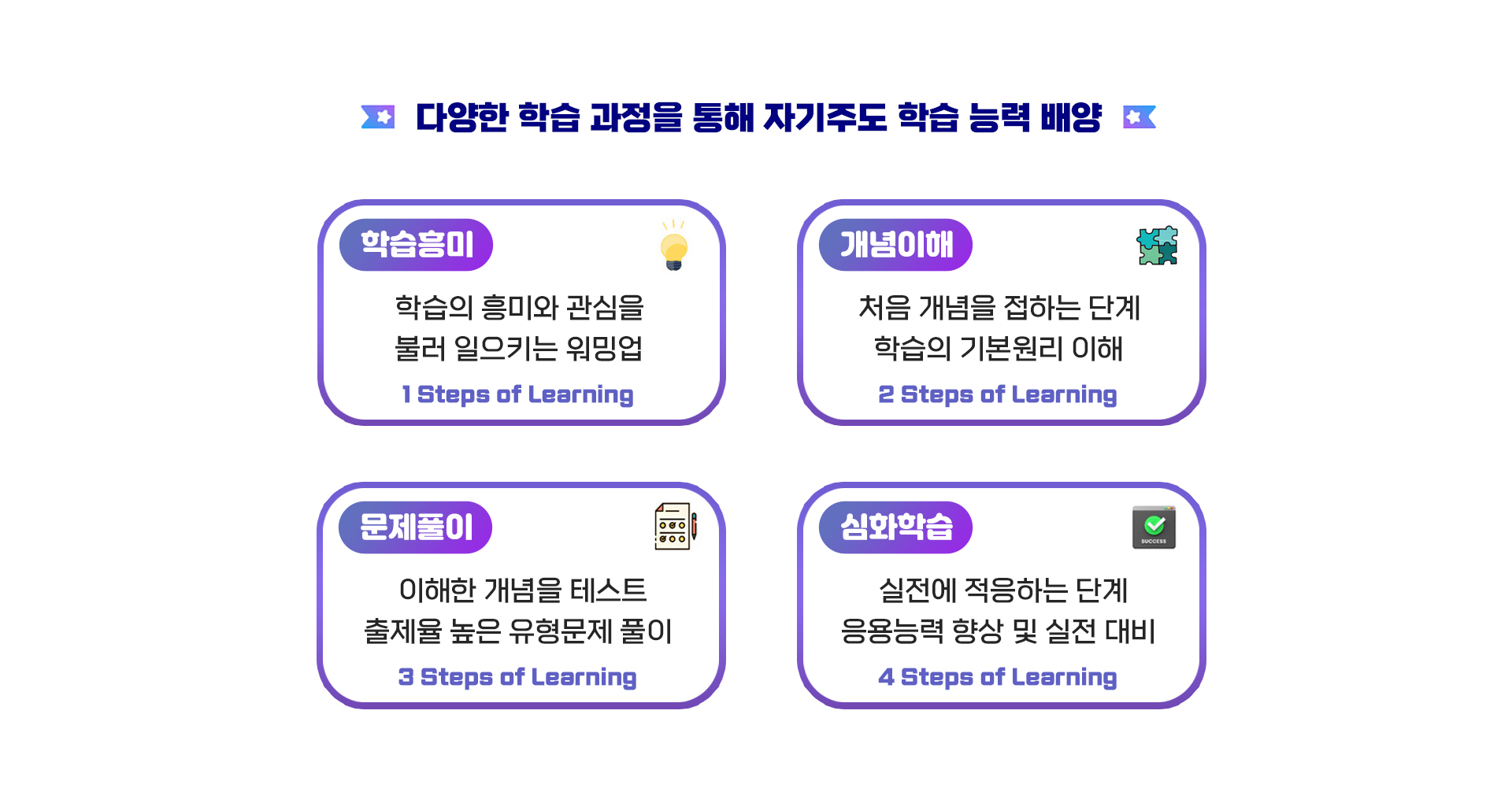 다양한 학습 과정을 통해 자기주도 학습 능력 배양

학습흥미

학습의 흥미와 관심을 불러 일으키는 워밍업

1 Steps of Learning

개념이해

처음 개념을 접하는 단계 학습의 기본원리 이해

2 Steps of Learning

문제풀이

이해한 개념을 테스트 출제율 높은 유형문제 풀이

3 Steps of Learning

심화학습

SUCCESS

실전에 적응하는 단계 응용능력 향상 및 실전 대비

4 Steps of Learning